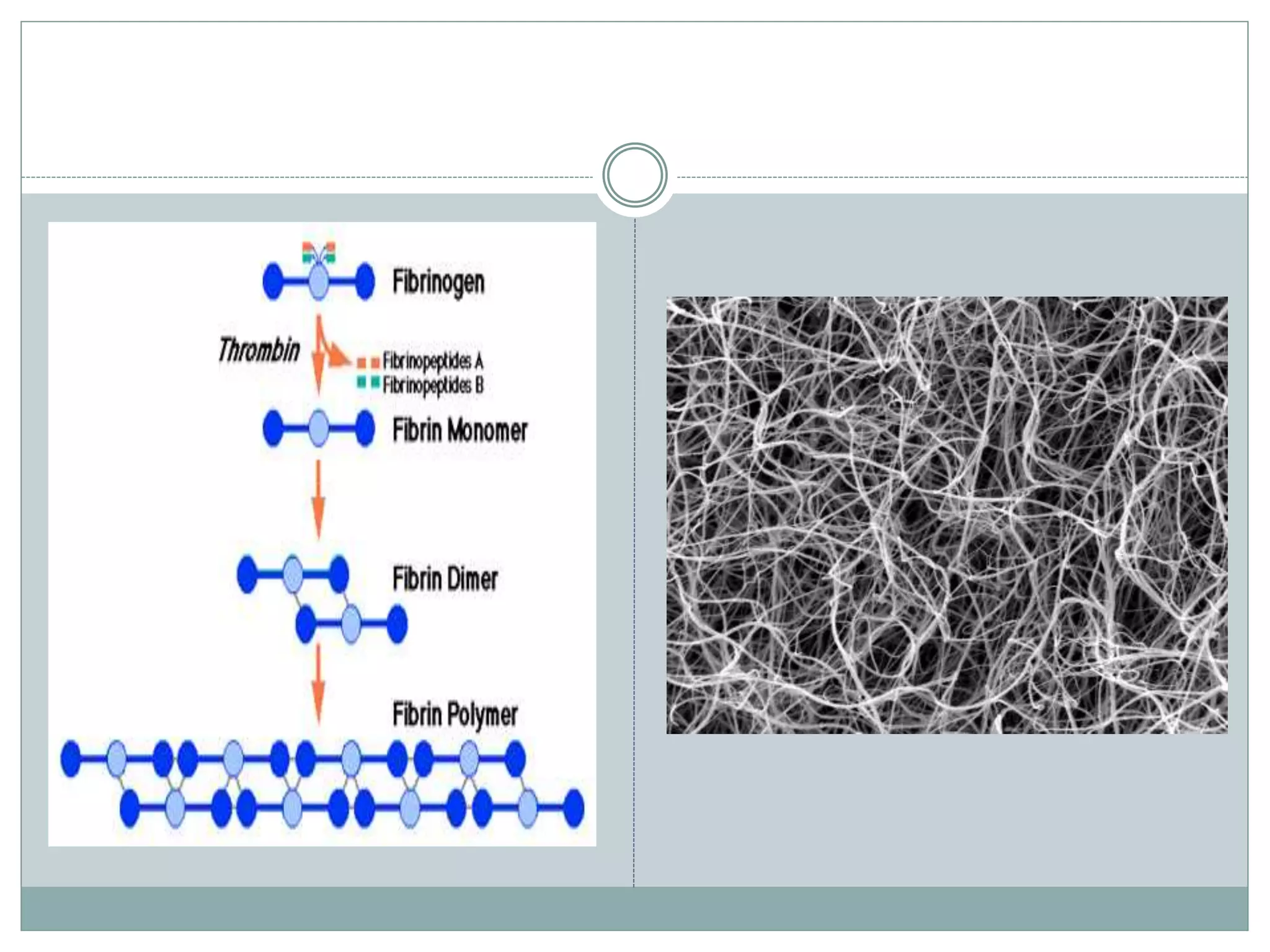 Fibrinogen

Thrombin

Fibrinopeptides A
Fibrinopeptides B

Fibrin Monomer

Fibrin Dimer

Fibrin Polymer